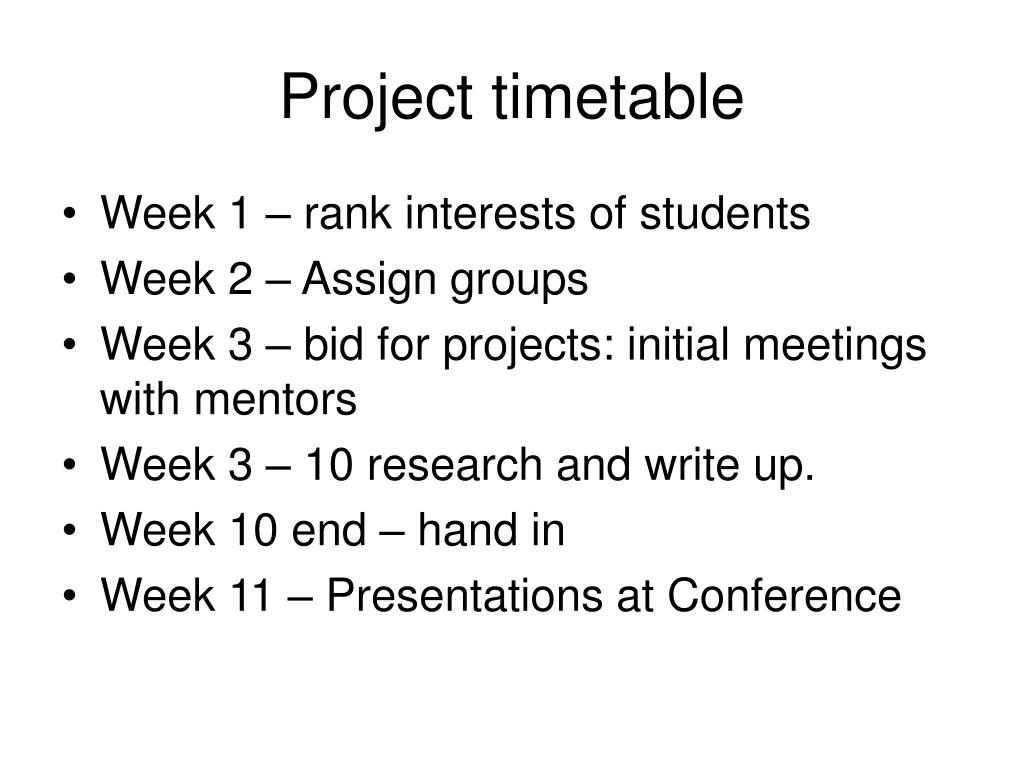 Project timetable

• Week 1 – rank interests of students
• Week 2 – Assign groups
• Week 3 – bid for projects: initial meetings with mentors
• Week 3 – 10 research and write up.
• Week 10 end – hand in
• Week 11 – Presentations at Conference